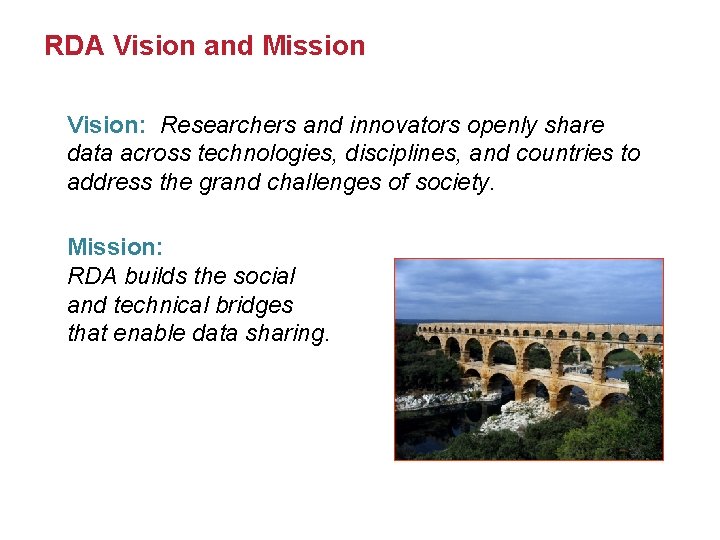 RDA Vision and Mission

Vision: Researchers and innovators openly share data across technologies, disciplines, and countries to address the grand challenges of society.

Mission:
RDA builds the social and technical bridges that enable data sharing.